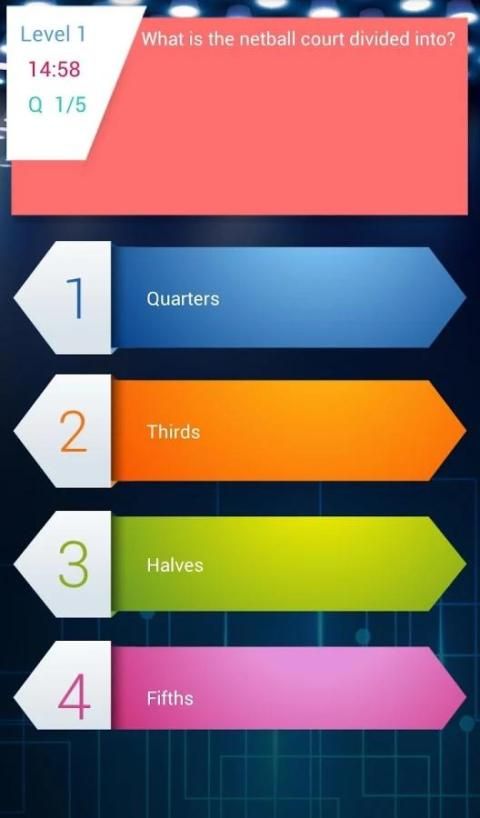 Level 1
14:58
Q 1/5

What is the netball court divided into?

1 Quarters

2 Thirds

3 Halves

4 Fifths